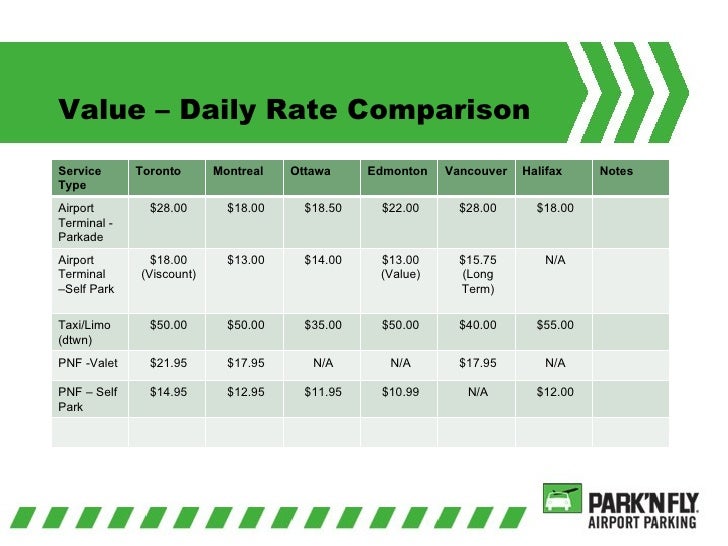 Value – Daily Rate Comparison

| Service Type | Toronto | Montreal | Ottawa | Edmonton | Vancouver | Halifax | Notes |
|---|---|---|---|---|---|---|---|
| Airport Terminal - Parkade | \$28.00 | \$18.00 | \$18.50 | \$22.00 | \$28.00 | \$18.00 | |
| Airport Terminal –Self Park | \$18.00 (Viscount) | \$13.00 | \$14.00 | \$13.00 (Value) | \$15.75 (Long Term) | N/A | |
| Taxi/Limo (dtwn) | \$50.00 | \$50.00 | \$35.00 | \$50.00 | \$40.00 | \$55.00 | |
| PNF -Valet | \$21.95 | \$17.95 | N/A | N/A | \$17.95 | N/A | |
| PNF – Self Park | \$14.95 | \$12.95 | \$11.95 | \$10.99 | N/A | \$12.00 | |
| | | | | | | | |

PARK'N FLY.
AIRPORT PARKING